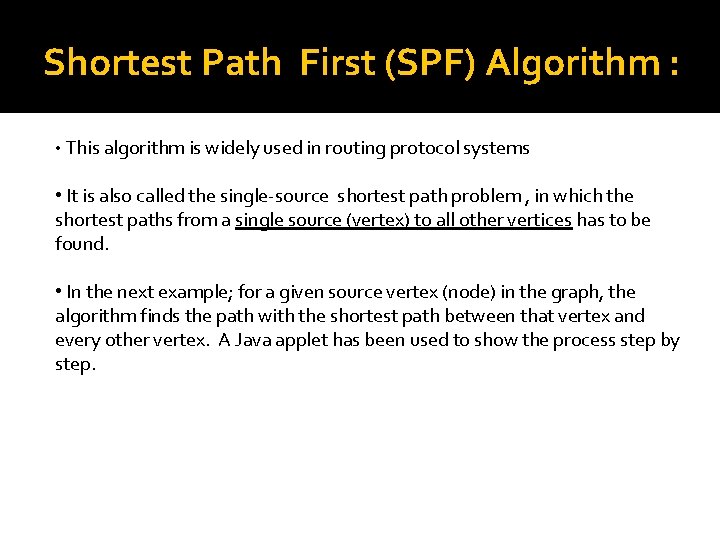 Shortest Path First (SPF) Algorithm :

• This algorithm is widely used in routing protocol systems

• It is also called the single-source shortest path problem , in which the shortest paths from a single source (vertex) to all other vertices has to be found.

• In the next example; for a given source vertex (node) in the graph, the algorithm finds the path with the shortest path between that vertex and every other vertex. A Java applet has been used to show the process step by step.